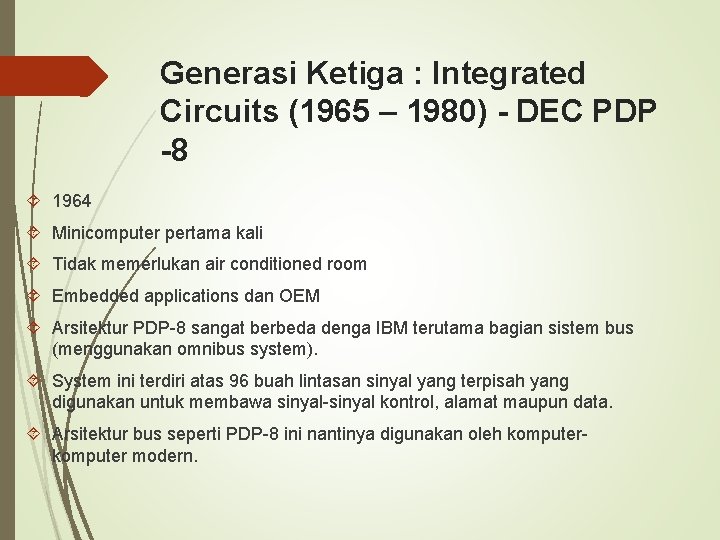 Generasi Ketiga : Integrated Circuits (1965 – 1980) - DEC PDP -8

1964

Minicomputer pertama kali

Tidak memerlukan air conditioned room

Embedded applications dan OEM

Arsitektur PDP-8 sangat berbeda denga IBM terutama bagian sistem bus (menggunakan omnibus system).

System ini terdiri atas 96 buah lintasan sinyal yang terpisah yang digunakan untuk membawa sinyal-sinyal kontrol, alamat maupun data.

Arsitektur bus seperti PDP-8 ini nantinya digunakan oleh komputer-komputer modern.